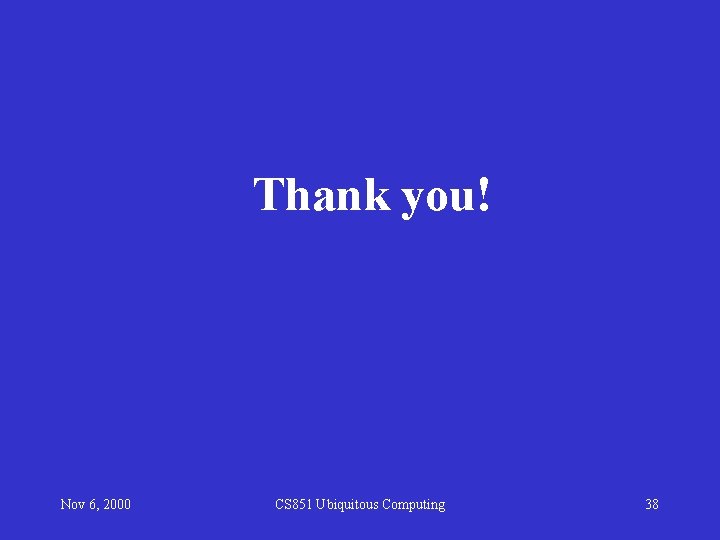 Thank you!

Nov 6, 2000

CS851 Ubiquitous Computing

38